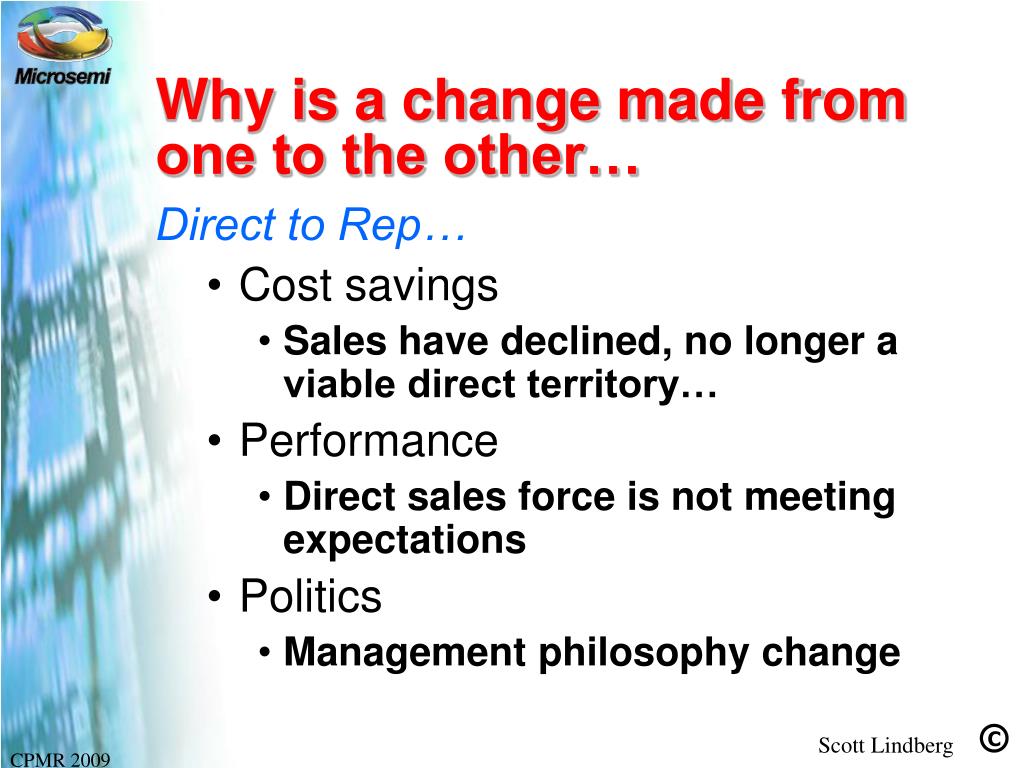 Microsemi

Why is a change made from one to the other…

Direct to Rep…

• Cost savings
  • Sales have declined, no longer a viable direct territory…
• Performance
  • Direct sales force is not meeting expectations
• Politics
  • Management philosophy change

CPMR 2009

Scott Lindberg ©